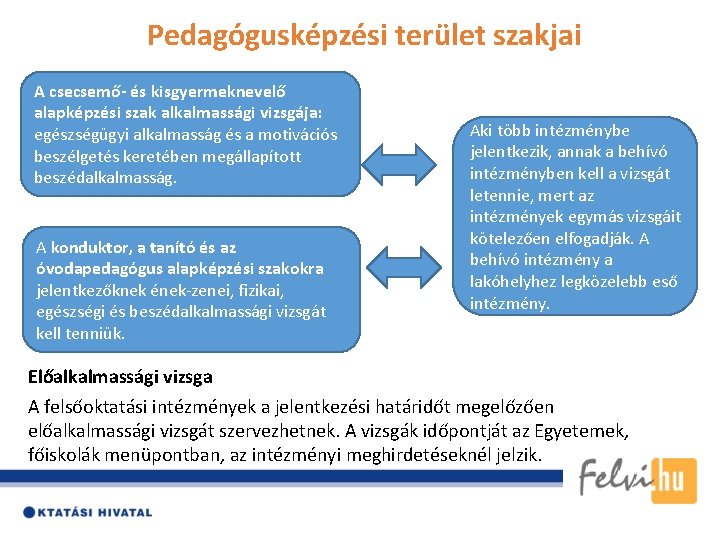 Pedagógusképzési terület szakjai

A csecsemő- és kisgyermeknevelő alapképzési szak alkalmassági vizsgája: egészségügyi alkalmasság és a motivációs beszélgetés keretében megállapított beszédalkalmasság.

A konduktor, a tanító és az óvodapedagógus alapképzési szakokra jelentkezőknek ének-zenei, fizikai, egészségi és beszédalkalmassági vizsgát kell tenniük.

Aki több intézménybe jelentkezik, annak a behívó intézményben kell a vizsgát letennie, mert az intézmények egymás vizsgáit kötelezően elfogadják. A behívó intézmény a lakóhelyhez legközelebb eső intézmény.

Előalkalmassági vizsga

A felsőoktatási intézmények a jelentkezési határidőt megelőzően előalkalmassági vizsgát szervezhetnek. A vizsgák időpontját az Egyetemek, főiskolák menüpontban, az intézményi meghirdetéseknél jelzik.

Felvi.hu

KTATÁSI HIVATAL